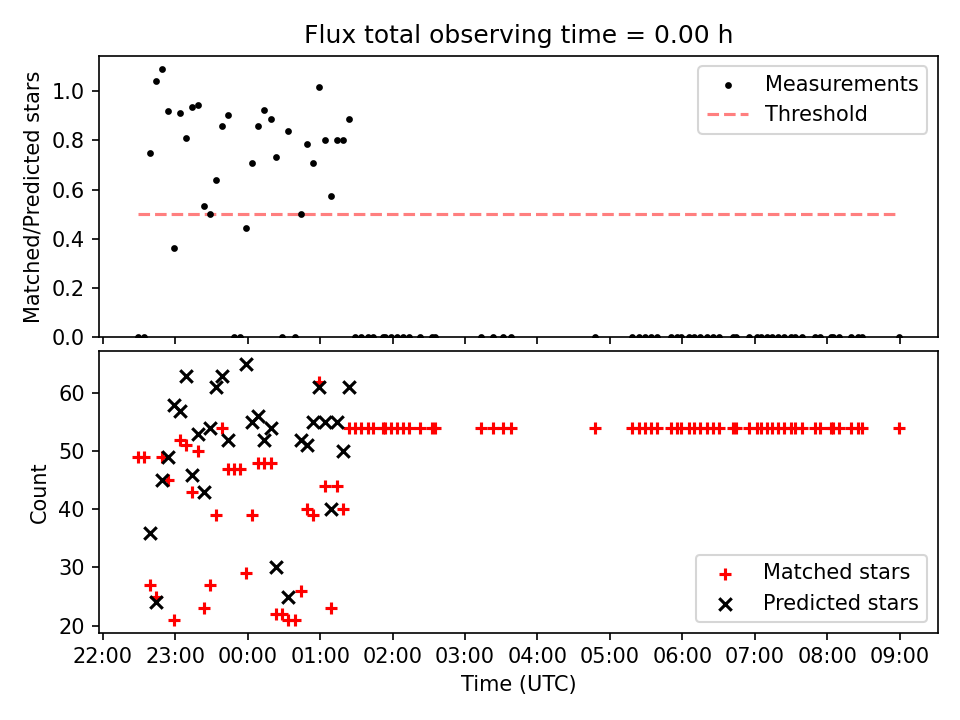 Flux total observing time = 0.00 h

Matched/Predicted stars

1.0
0.8
0.6
0.4
0.2
0.0

Measurements
Threshold

Count

60
50
40
30
20

Matched stars
Predicted stars

22:00 23:00 00:00 01:00 02:00 03:00 04:00 05:00 06:00 07:00 08:00 09:00

Time (UTC)